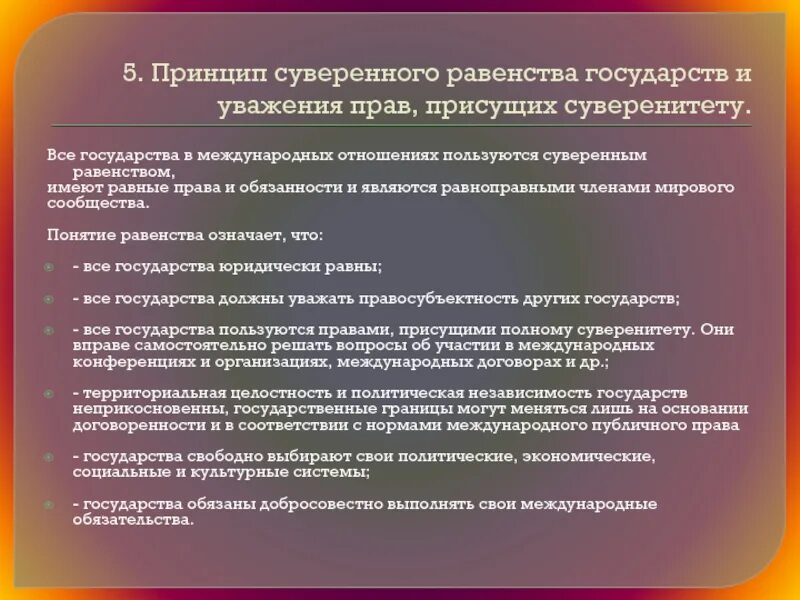 5. Принцип суверенного равенства государств и уважения прав, присущих суверенитету.

Все государства в международных отношениях пользуются суверенным равенством,
имеют равные права и обязанности и являются равноправными членами мирового сообщества.

Понятие равенства означает, что:

- все государства юридически равны;

- все государства должны уважать правосубъектность других государств;

- все государства пользуются правами, присущими полному суверенитету. Они вправе самостоятельно решать вопросы об участии в международных конференциях и организациях, международных договорах и др.;

- территориальная целостность и политическая независимость государств неприкосновенны, государственные границы могут меняться лишь на основании договоренности и в соответствии с нормами международного публичного права

- государства свободно выбирают свои политические, экономические, социальные и культурные системы;

- государства обязаны добросовестно выполнять свои международные обязательства.